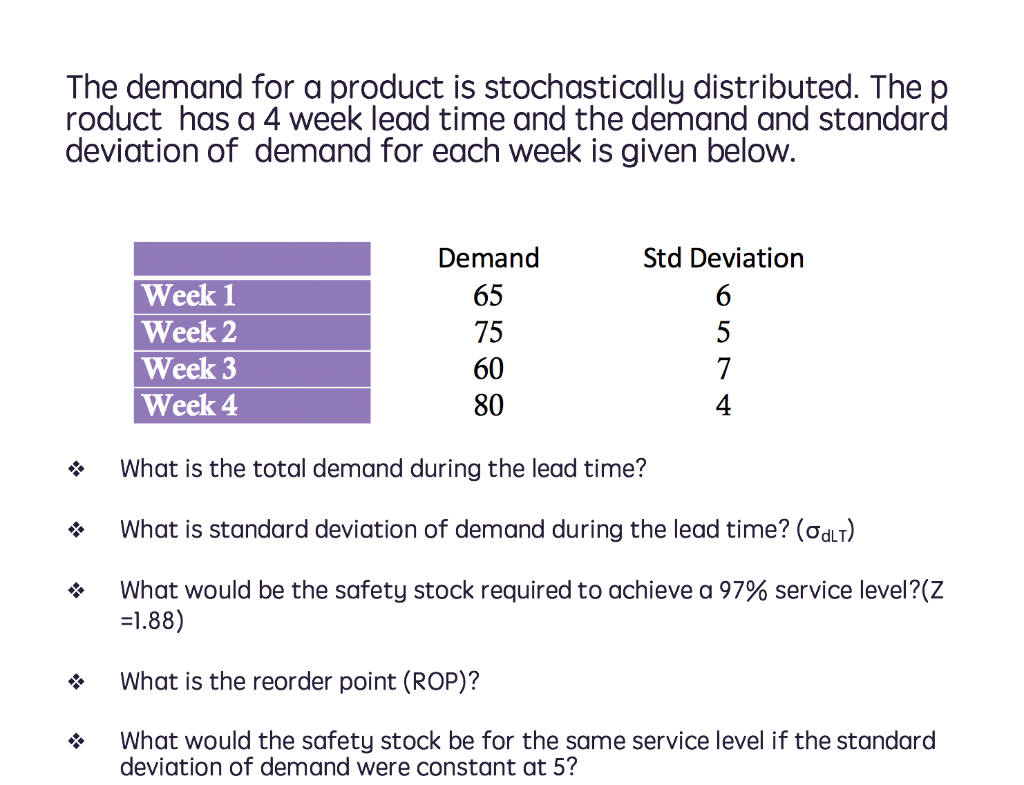 The demand for a product is stochastically distributed. The p roduct has a 4 week lead time and the demand and standard deviation of demand for each week is given below.

| | Demand | Std Deviation |
|---|---|---|
| Week 1 | 65 | 6 |
| Week 2 | 75 | 5 |
| Week 3 | 60 | 7 |
| Week 4 | 80 | 4 |

❖ What is the total demand during the lead time?

❖ What is standard deviation of demand during the lead time? ($\sigma_{dLT}$)

❖ What would be the safety stock required to achieve a 97% service level?(Z =1.88)

❖ What is the reorder point (ROP)?

❖ What would the safety stock be for the same service level if the standard deviation of demand were constant at 5?